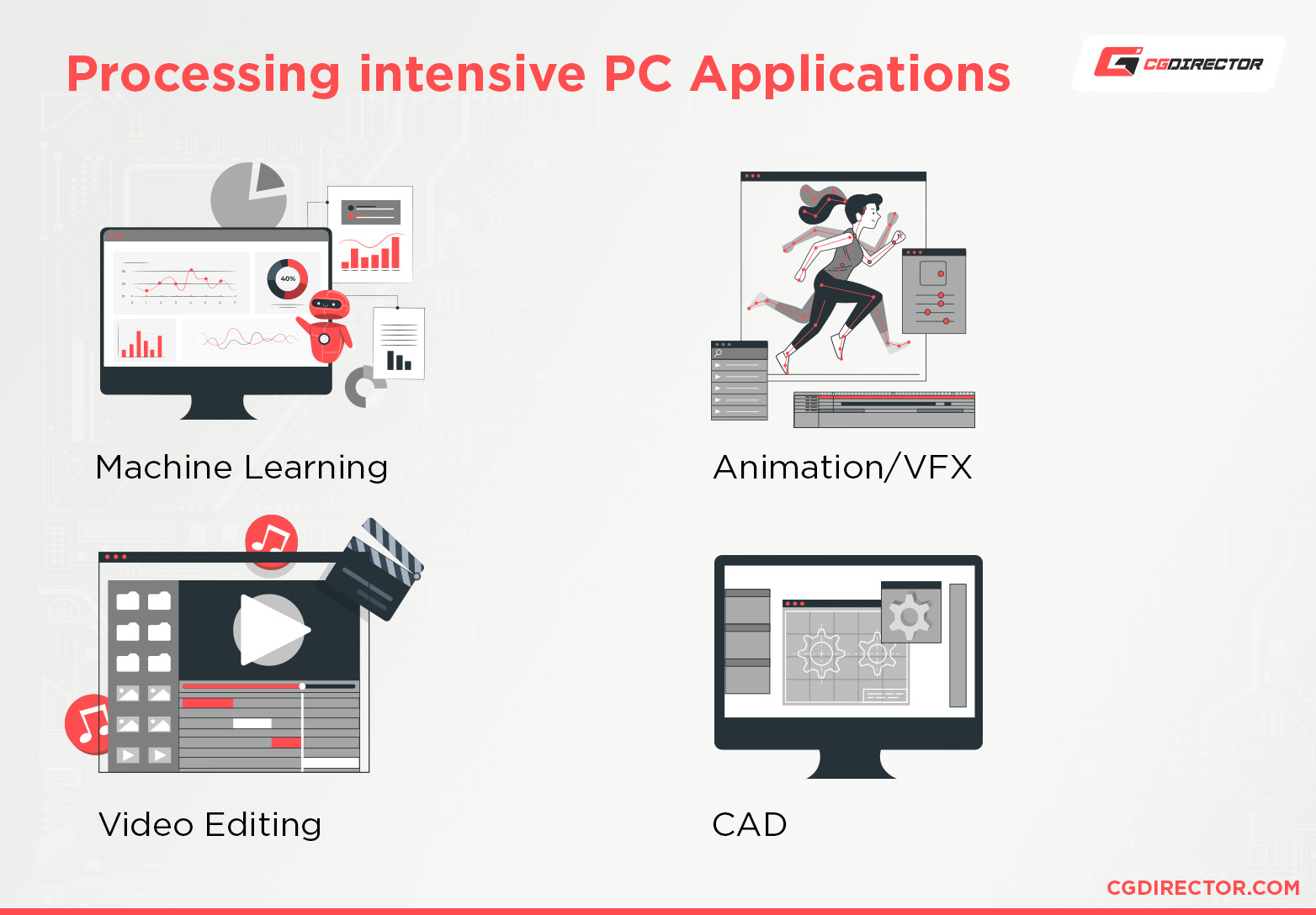 Processing intensive PC Applications

CGDIRECTOR

40%

Machine Learning

Animation/VFX

Video Editing

CAD

CGDIRECTOR.COM